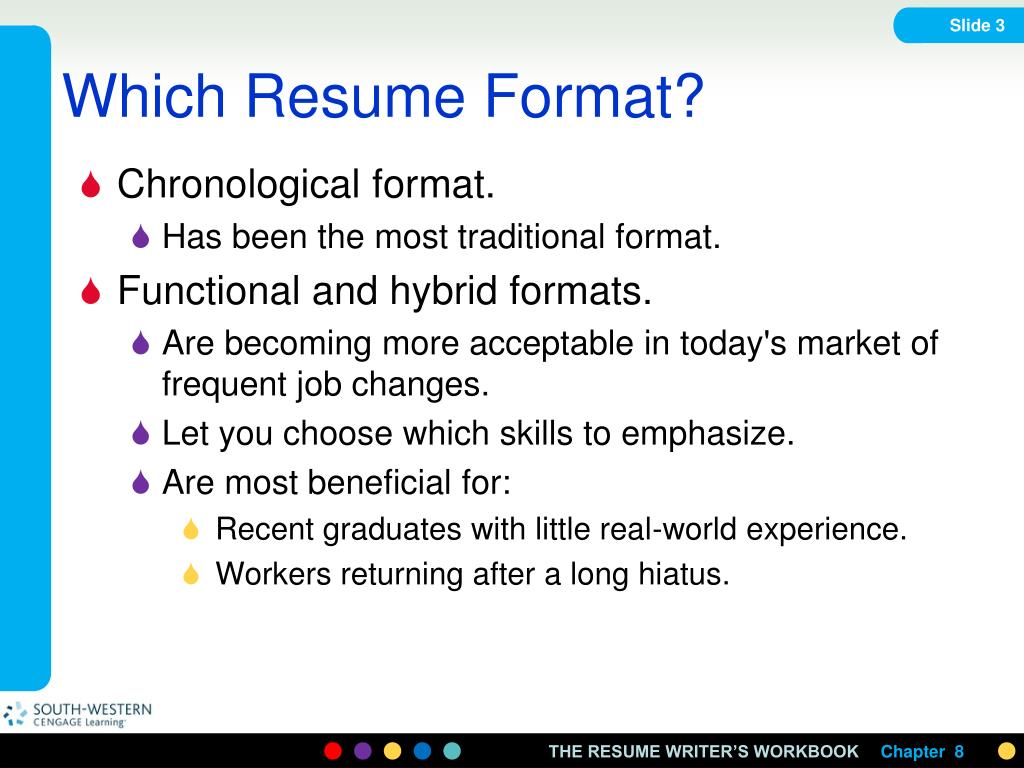 Slide 3

Which Resume Format?

Chronological format.

Has been the most traditional format.

Functional and hybrid formats.

Are becoming more acceptable in today's market of frequent job changes.

Let you choose which skills to emphasize.

Are most beneficial for:

Recent graduates with little real-world experience.

Workers returning after a long hiatus.

SOUTH-WESTERN
CENGAGE Learning

THE RESUME WRITER'S WORKBOOK Chapter 8